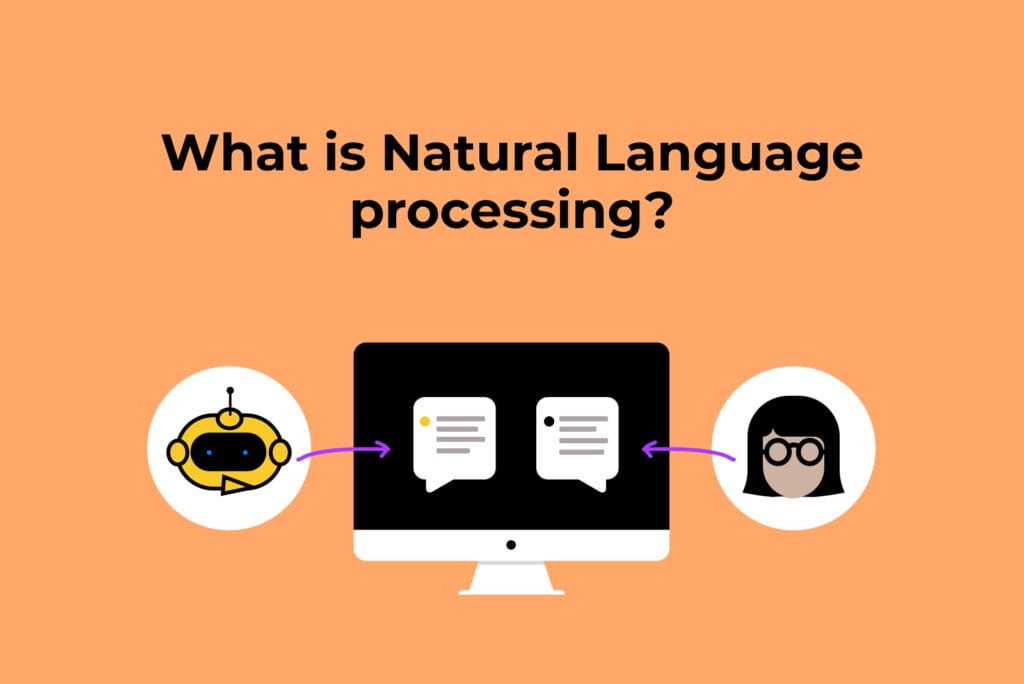 What is Natural Language processing?